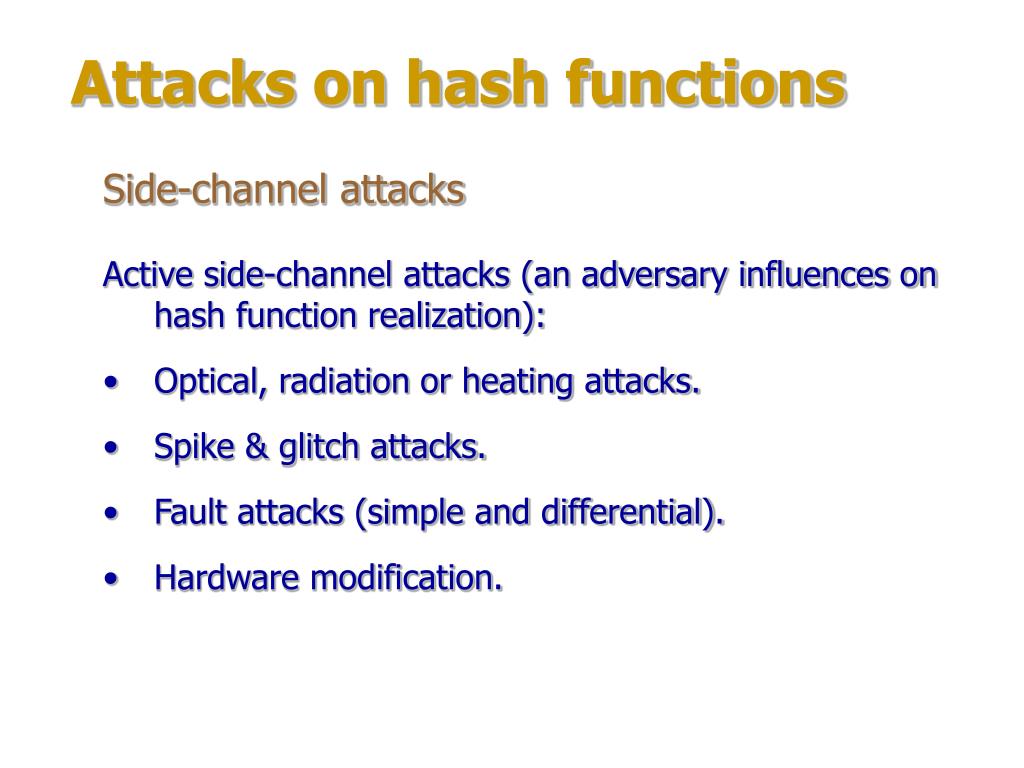 Attacks on hash functions

Side-channel attacks

Active side-channel attacks (an adversary influences on hash function realization):

• Optical, radiation or heating attacks.

• Spike & glitch attacks.

• Fault attacks (simple and differential).

• Hardware modification.